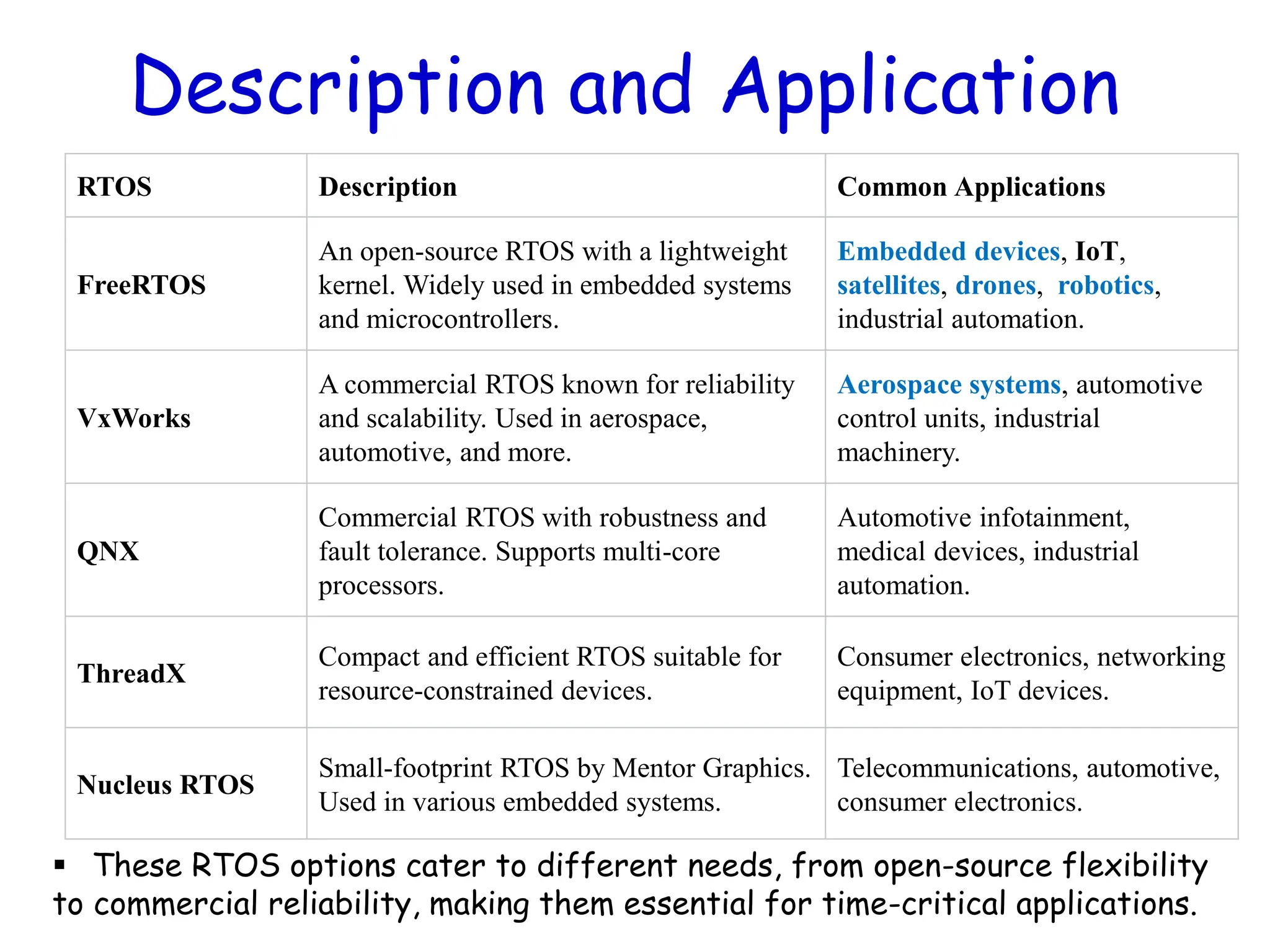 Description and Application

| RTOS | Description | Common Applications |
|---|---|---|
| FreeRTOS | An open-source RTOS with a lightweight kernel. Widely used in embedded systems and microcontrollers. | Embedded devices, IoT, satellites, drones, robotics, industrial automation. |
| VxWorks | A commercial RTOS known for reliability and scalability. Used in aerospace, automotive, and more. | Aerospace systems, automotive control units, industrial machinery. |
| QNX | Commercial RTOS with robustness and fault tolerance. Supports multi-core processors. | Automotive infotainment, medical devices, industrial automation. |
| ThreadX | Compact and efficient RTOS suitable for resource-constrained devices. | Consumer electronics, networking equipment, IoT devices. |
| Nucleus RTOS | Small-footprint RTOS by Mentor Graphics. Used in various embedded systems. | Telecommunications, automotive, consumer electronics. |

▪ These RTOS options cater to different needs, from open-source flexibility to commercial reliability, making them essential for time-critical applications.